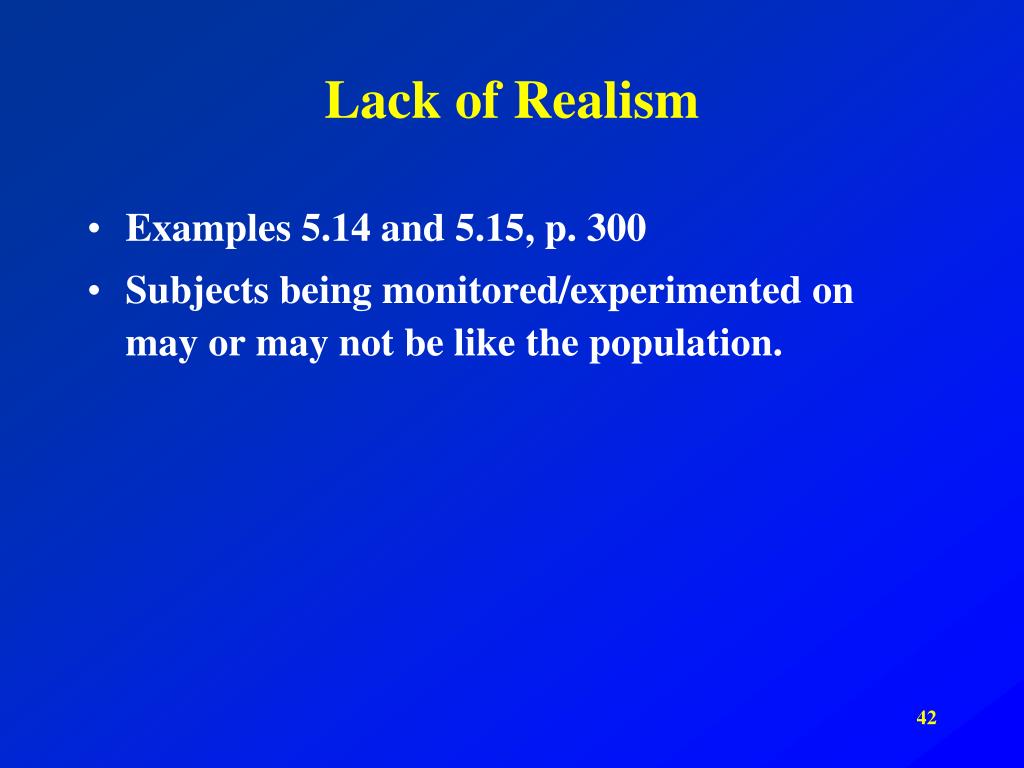 Lack of Realism

• Examples 5.14 and 5.15, p. 300
• Subjects being monitored/experimented on may or may not be like the population.

42